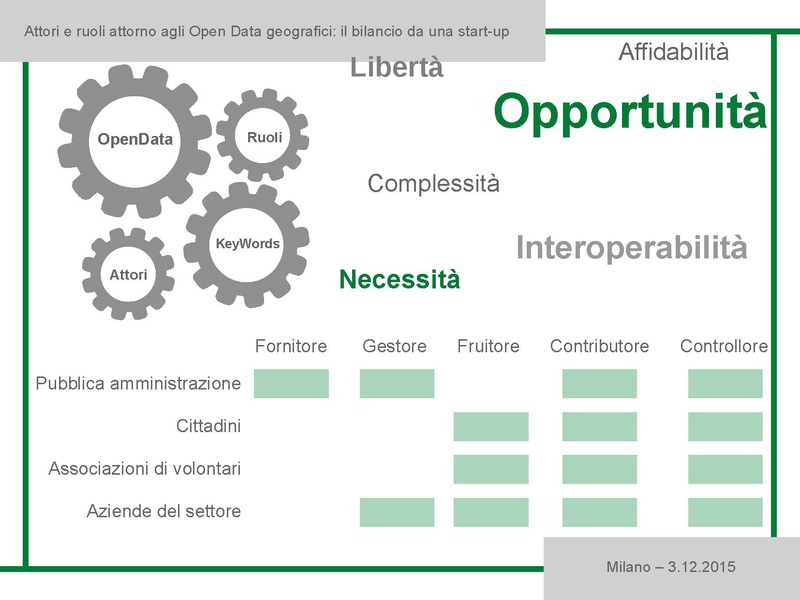 Attori e ruoli attorno agli Open Data geografici: il bilancio da una start-up

OpenData

Ruoli

KeyWords

Attori

Libertà

Affidabilità

Opportunità

Complessità

Interoperabilità

Necessità

| | Fornitore | Gestore | Fruitore | Contributore | Controllore |
|---|---|---|---|---|---|
| Pubblica amministrazione | | | | | |
| Cittadini | | | | | |
| Associazioni di volontari | | | | | |
| Aziende del settore | | | | | |

Milano – 3.12.2015